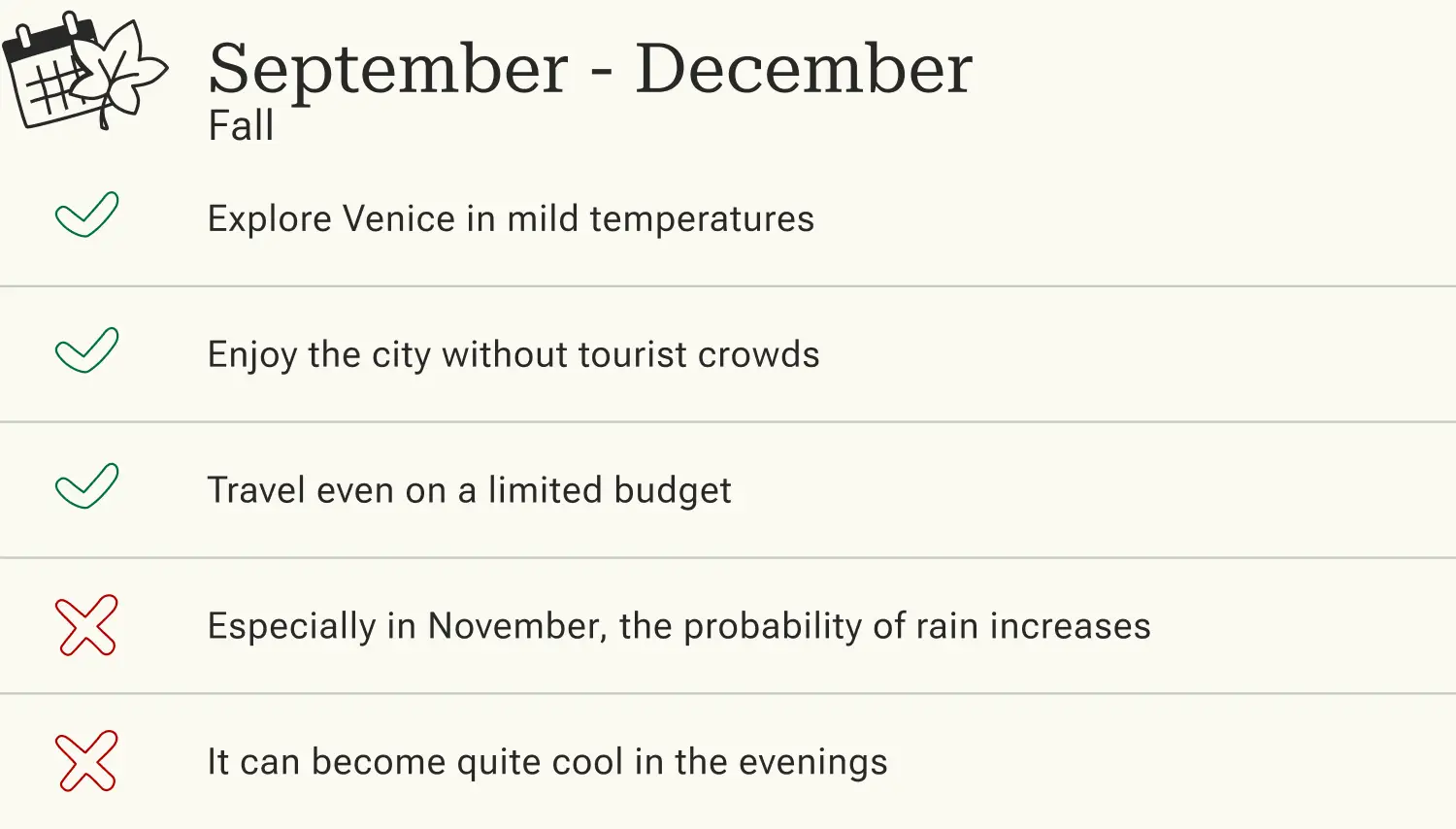 September - December
Fall

Explore Venice in mild temperatures

Enjoy the city without tourist crowds

Travel even on a limited budget

Especially in November, the probability of rain increases

It can become quite cool in the evenings